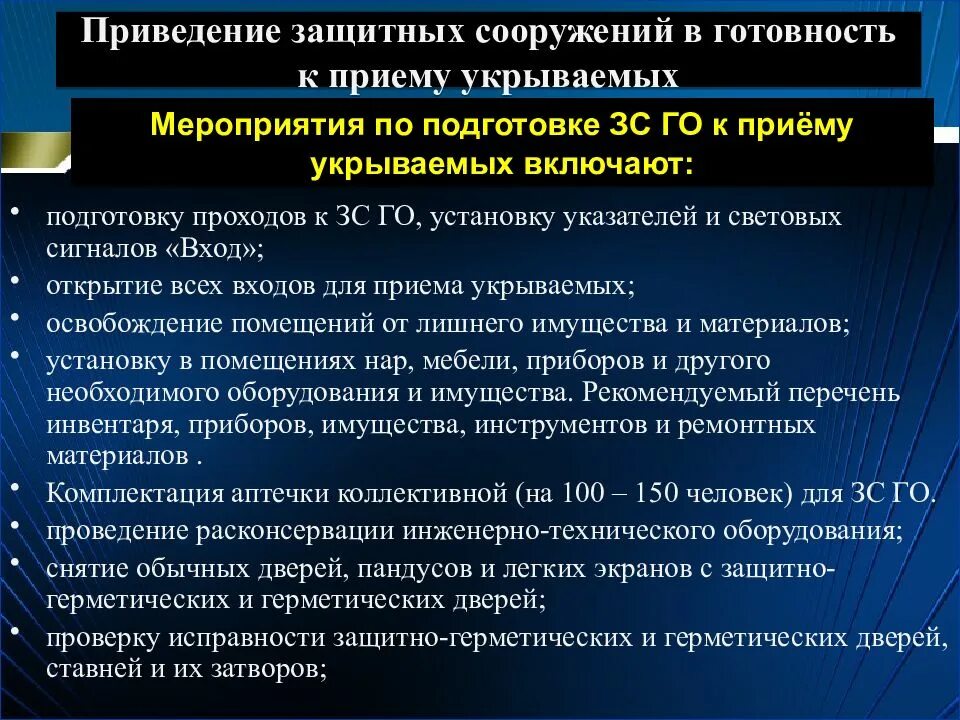 Приведение защитных сооружений в готовность к приему укрываемых

Мероприятия по подготовке ЗС ГО к приёму укрываемых включают:

• подготовку проходов к ЗС ГО, установку указателей и световых сигналов «Вход»;
• открытие всех входов для приема укрываемых;
• освобождение помещений от лишнего имущества и материалов;
• установку в помещениях нар, мебели, приборов и другого необходимого оборудования и имущества. Рекомендуемый перечень инвентаря, приборов, имущества, инструментов и ремонтных материалов .
• Комплектация аптечки коллективной (на 100 – 150 человек) для ЗС ГО.
• проведение расконсервации инженерно-технического оборудования;
• снятие обычных дверей, пандусов и легких экранов с защитно-герметических и герметических дверей;
• проверку исправности защитно-герметических и герметических дверей, ставней и их затворов;